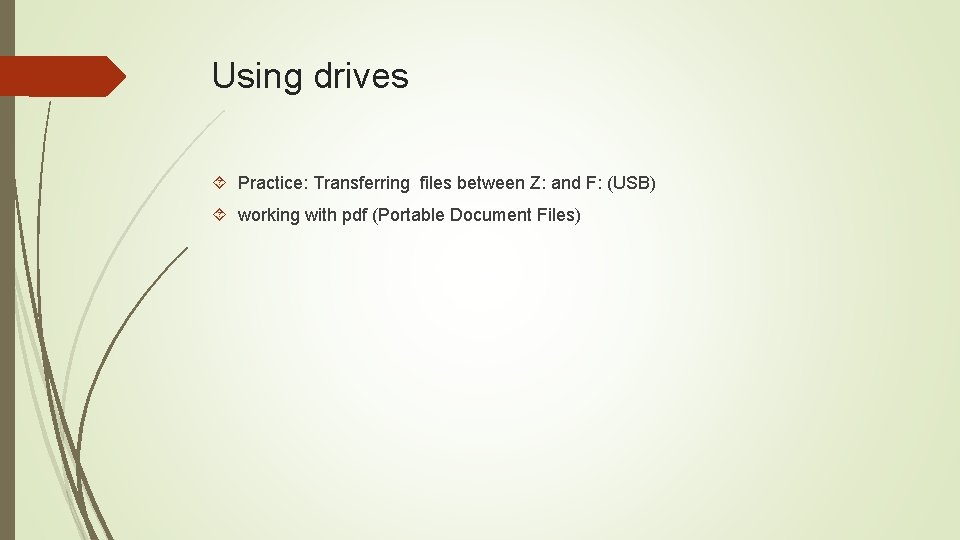 Using drives

Practice: Transferring files between Z: and F: (USB)

working with pdf (Portable Document Files)